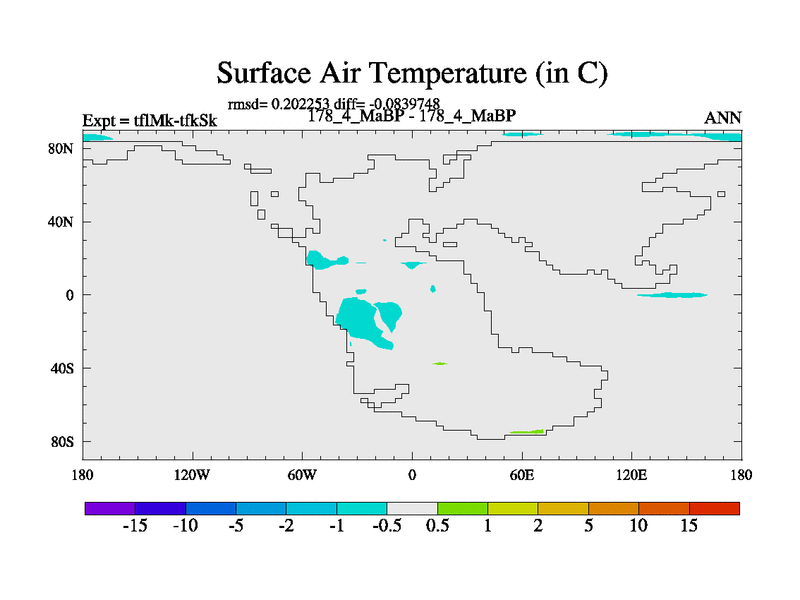 Surface Air Temperature (in C)

rmsd= 0.202253 diff= -0.0839748

Expt = tflMk-tfkSk

178_4_MaBP - 178_4_MaBP

ANN

80N

40N

0

40S

80S

180

120W

60W

0

60E

120E

180

-15 -10 -5 -2 -1 -0.5 0.5 1 2 5 10 15